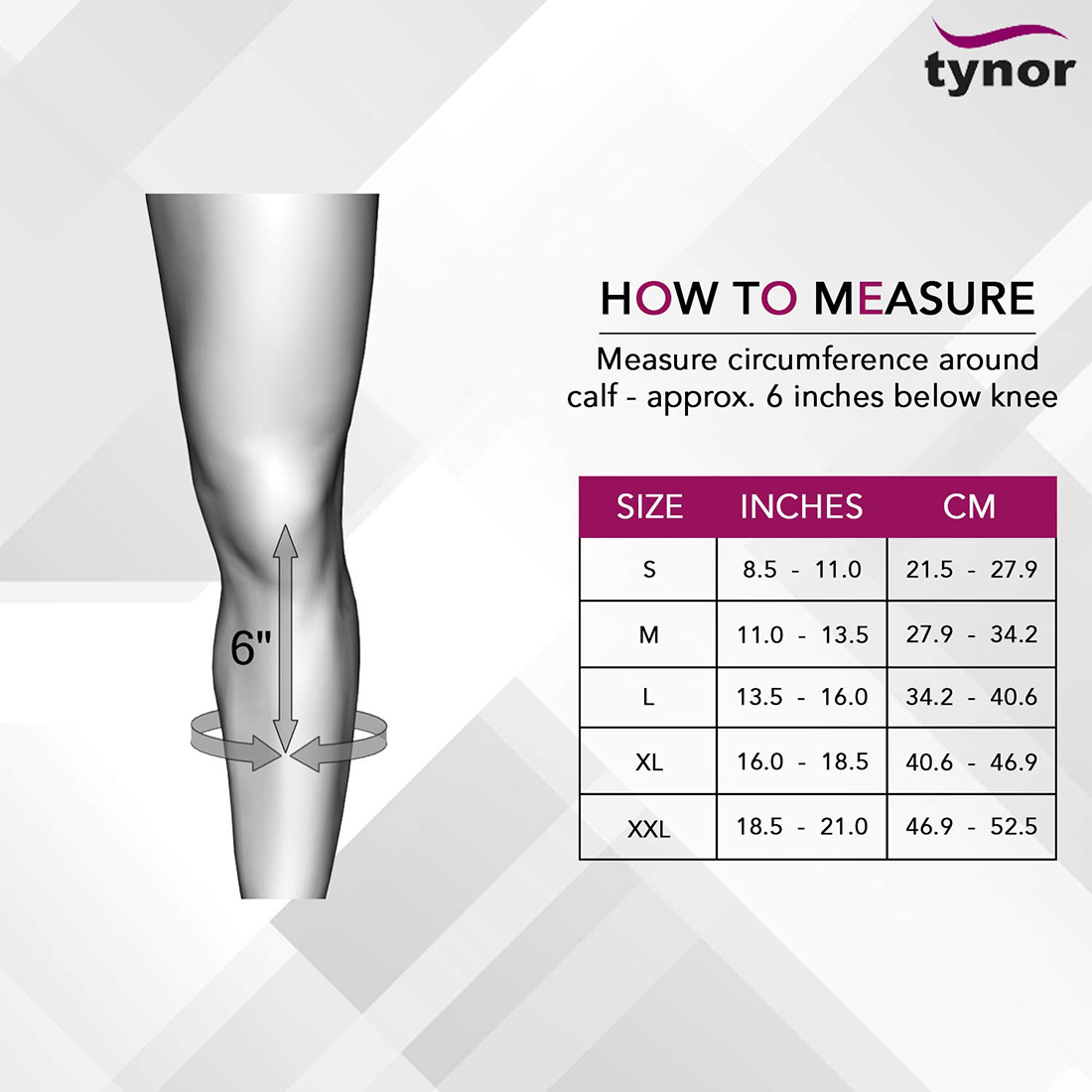 tynor

6"

HOW TO MEASURE

Measure circumference around calf - approx. 6 inches below knee

| SIZE | INCHES | CM |
|---|---|---|
| S | 8.5 - 11.0 | 21.5 - 27.9 |
| M | 11.0 - 13.5 | 27.9 - 34.2 |
| L | 13.5 - 16.0 | 34.2 - 40.6 |
| XL | 16.0 - 18.5 | 40.6 - 46.9 |
| XXL | 18.5 - 21.0 | 46.9 - 52.5 |